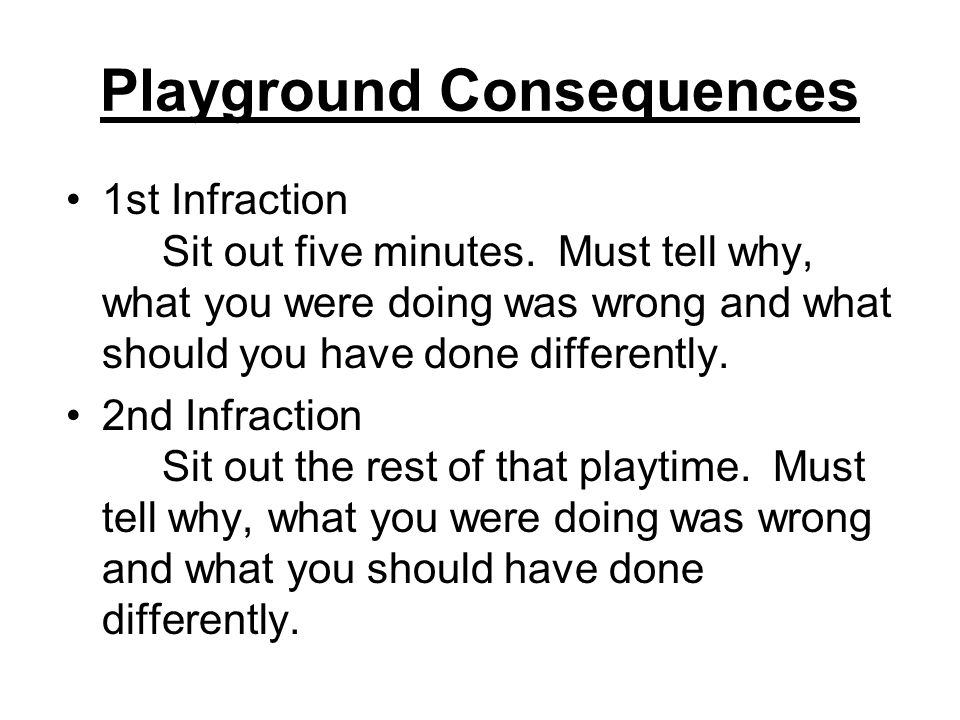 Playground Consequences

• 1st Infraction
Sit out five minutes. Must tell why, what you were doing was wrong and what should you have done differently.

• 2nd Infraction
Sit out the rest of that playtime. Must tell why, what you were doing was wrong and what you should have done differently.